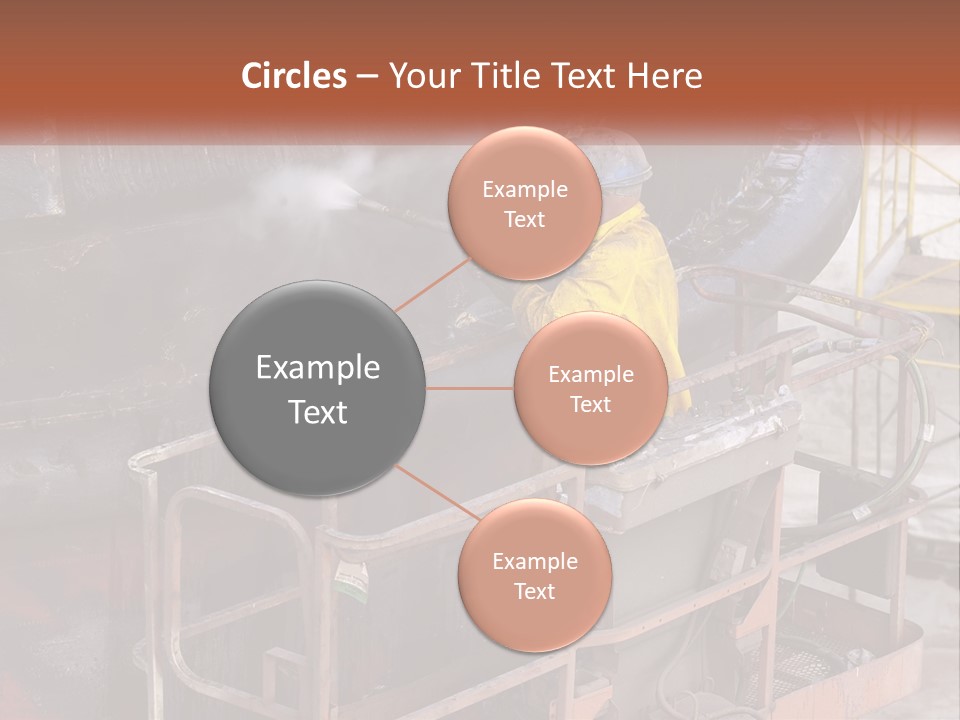 Circles – Your Title Text Here

Example Text

Example Text

Example Text

Example Text